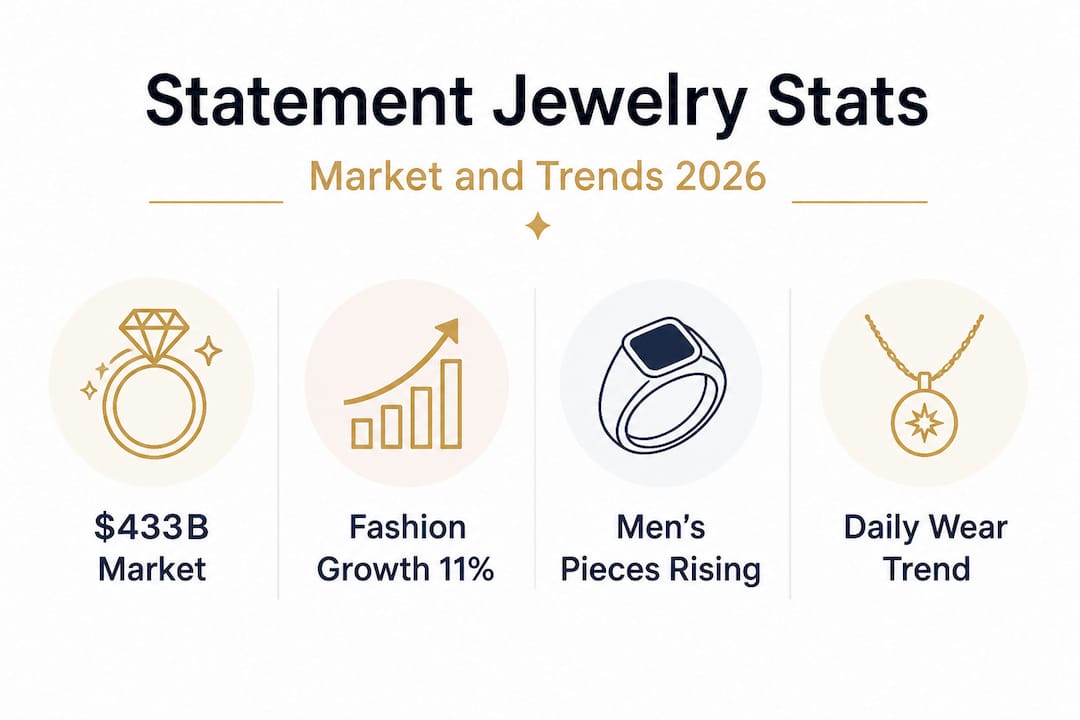 Statement Jewelry Stats

Market and Trends 2026

\$433B Market

Fashion Growth 11%

Men's Pieces Rising

Daily Wear Trend